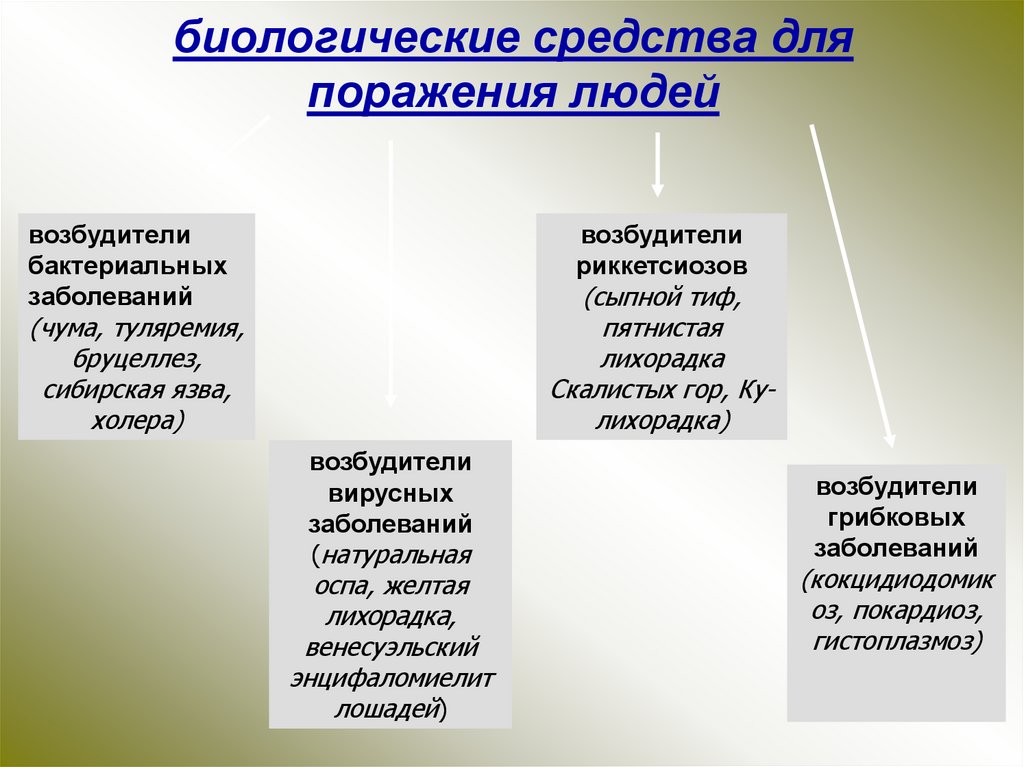 биологические средства для поражения людей

возбудители бактериальных заболеваний (чума, туляремия, бруцеллез, сибирская язва, холера)

возбудители вирусных заболеваний (натуральная оспа, желтая лихорадка, венесуэльский энцифаломиелит лошадей)

возбудители риккетсиозов (сыпной тиф, пятнистая лихорадка Скалистых гор, Ку-лихорадка)

возбудители грибковых заболеваний (кокцидиодомикоз, покардиоз, гистоплазмоз)